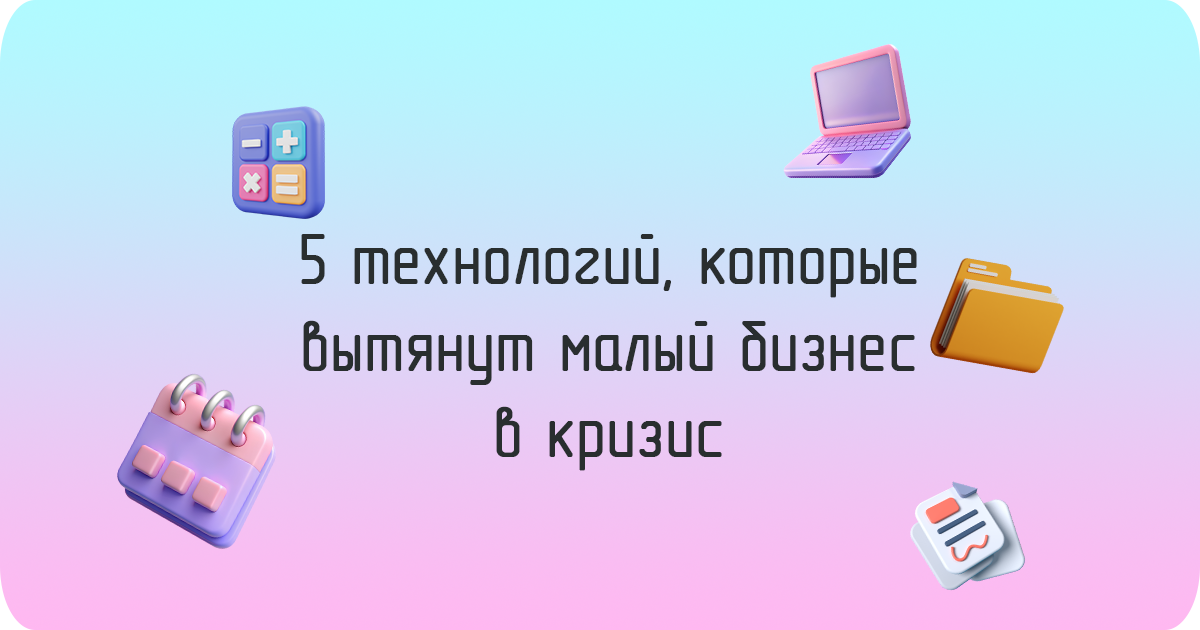 5 технологий, которые вытянут малый бизнес в кризис